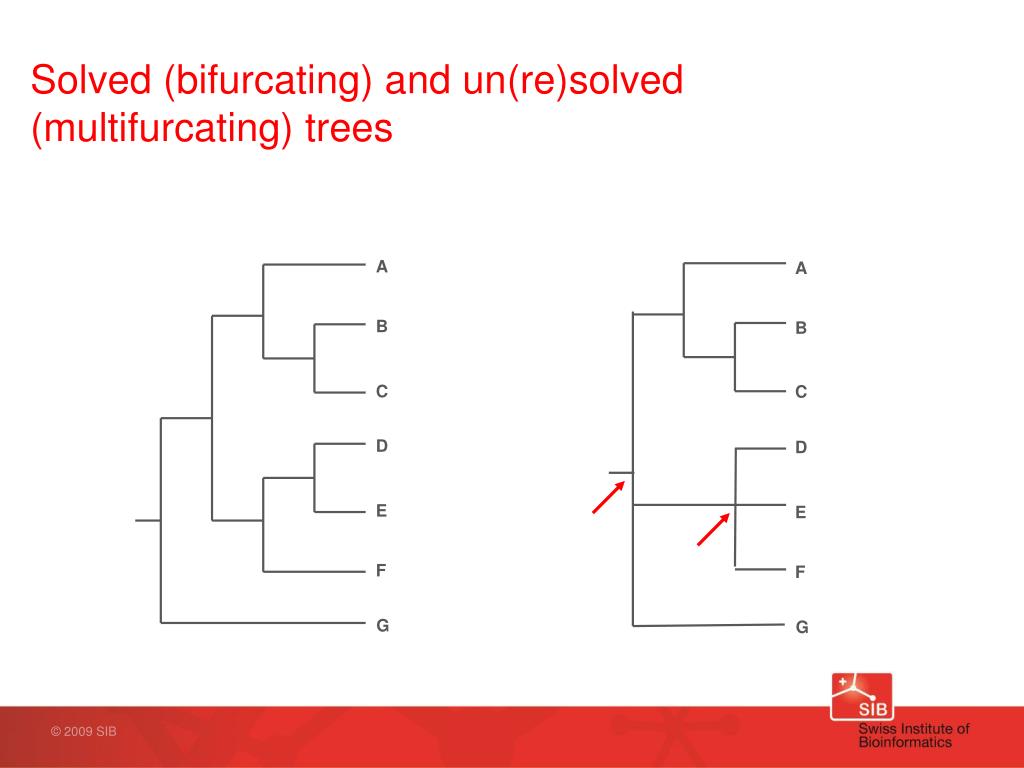 Solved (bifurcating) and un(re)solved (multifurcating) trees

A
B
C
D
E
F
G

A
B
C
D
E
F
G

© 2009 SIB

SIB
Swiss Institute of Bioinformatics